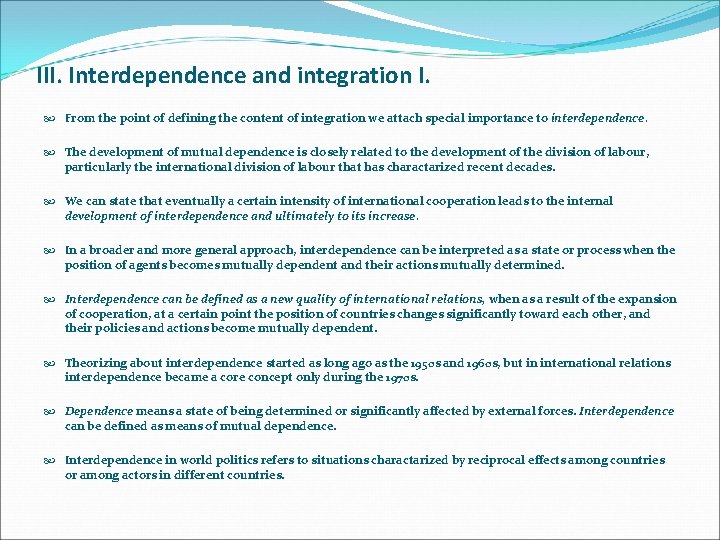 III. Interdependence and integration I.

From the point of defining the content of integration we attach special importance to interdependence.

The development of mutual dependence is closely related to the development of the division of labour, particularly the international division of labour that has charactarized recent decades.

We can state that eventually a certain intensity of international cooperation leads to the internal development of interdependence and ultimately to its increase.

In a broader and more general approach, interdependence can be interpreted as a state or process when the position of agents becomes mutually dependent and their actions mutually determined.

Interdependence can be defined as a new quality of international relations, when as a result of the expansion of cooperation, at a certain point the position of countries changes significantly toward each other, and their policies and actions become mutually dependent.

Theorizing about interdependence started as long ago as the 1950s and 1960s, but in international relations interdependence became a core concept only during the 1970s.

Dependence means a state of being determined or significantly affected by external forces. Interdependence can be defined as means of mutual dependence.

Interdependence in world politics refers to situations charactarized by reciprocal effects among countries or among actors in different countries.